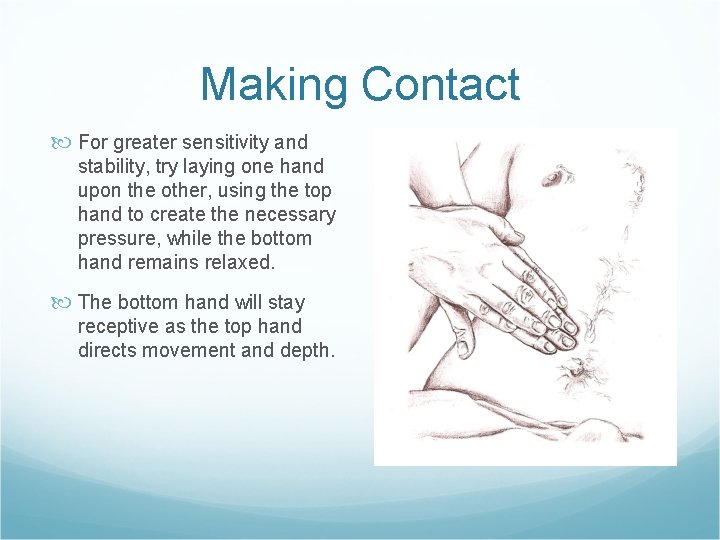 Making Contact

For greater sensitivity and stability, try laying one hand upon the other, using the top hand to create the necessary pressure, while the bottom hand remains relaxed.

The bottom hand will stay receptive as the top hand directs movement and depth.